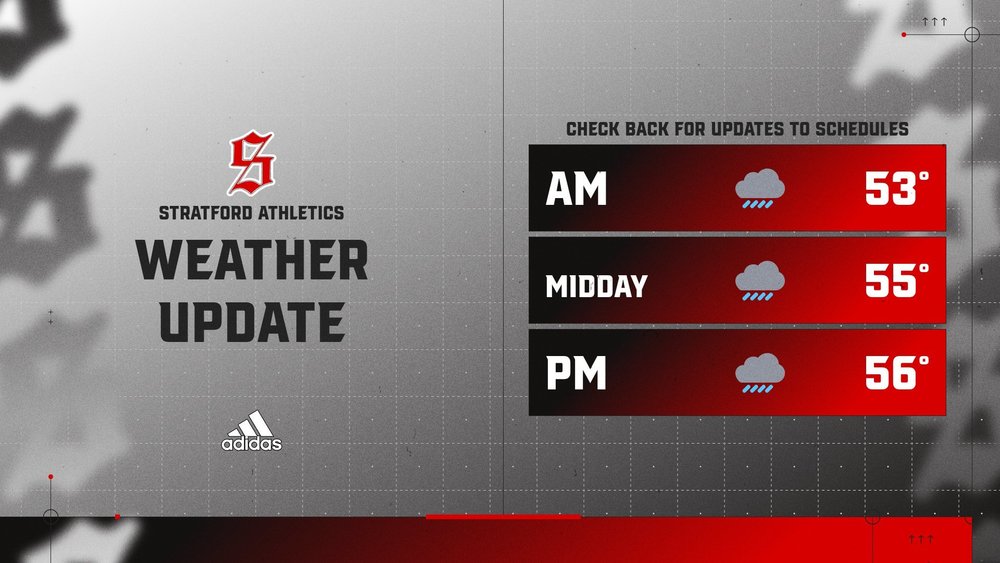 S

STRATFORD ATHLETICS

WEATHER UPDATE

adidas

CHECK BACK FOR UPDATES TO SCHEDULES

AM 53°

MIDDAY 55°

PM 56°